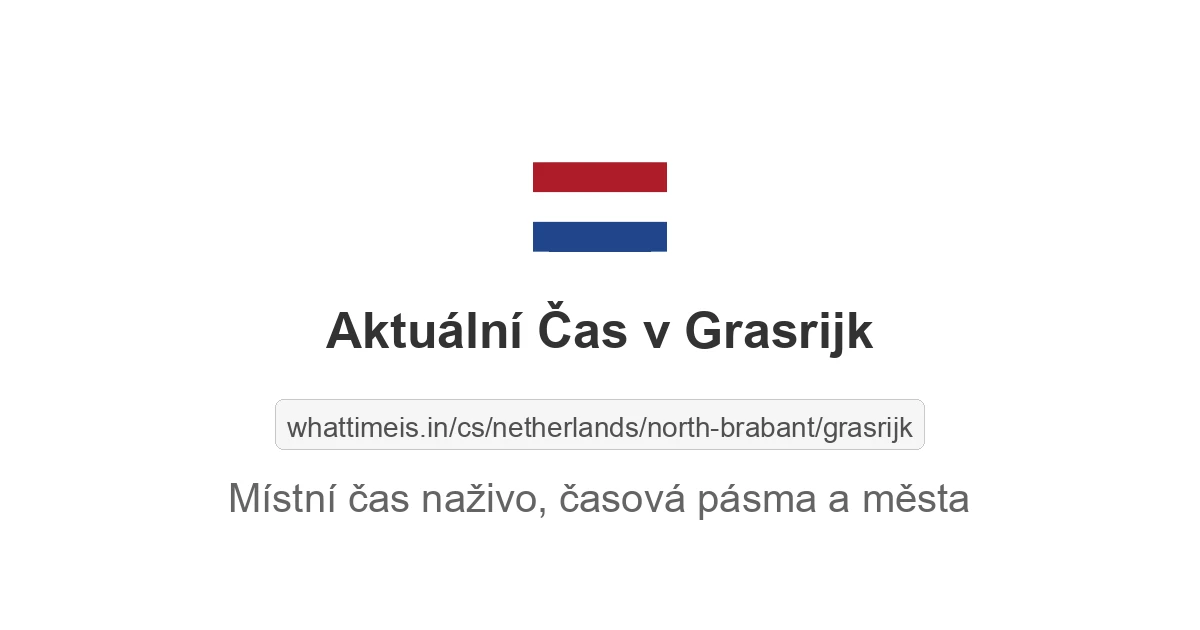 Aktuální Čas v Grasrijk

whattimeis.in/cs/netherlands/north-brabant/grasrijk

Místní čas naživo, časová pásma a města